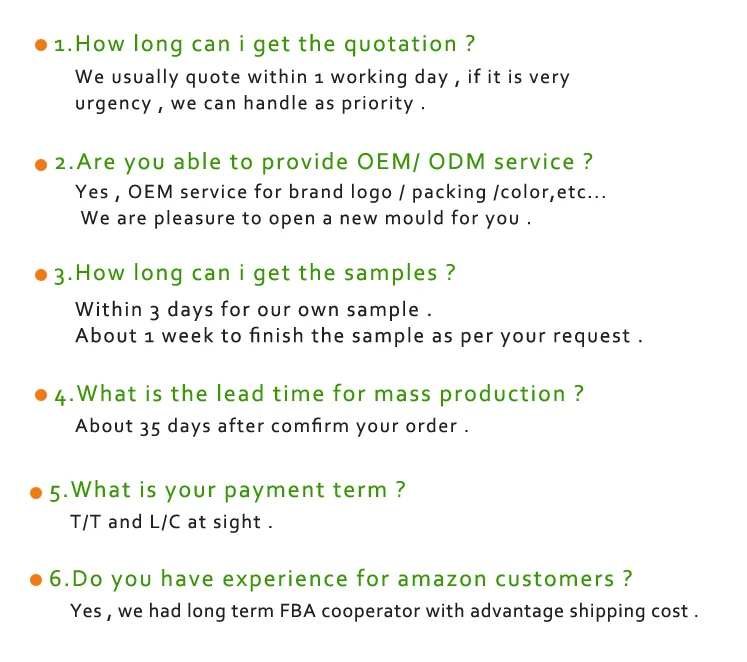 1.How long can i get the quotation ?

We usually quote within 1 working day , if it is very urgency , we can handle as priority .

2.Are you able to provide OEM/ ODM service ?

Yes , OEM service for brand logo / packing /color,etc...
We are pleasure to open a new mould for you .

3.How long can i get the samples ?

Within 3 days for our own sample .
About 1 week to finish the sample as per your request .

4.What is the lead time for mass production ?

About 35 days after comfirm your order .

5.What is your payment term ?

T/T and L/C at sight .

6.Do you have experience for amazon customers ?

Yes , we had long term FBA cooperator with advantage shipping cost .